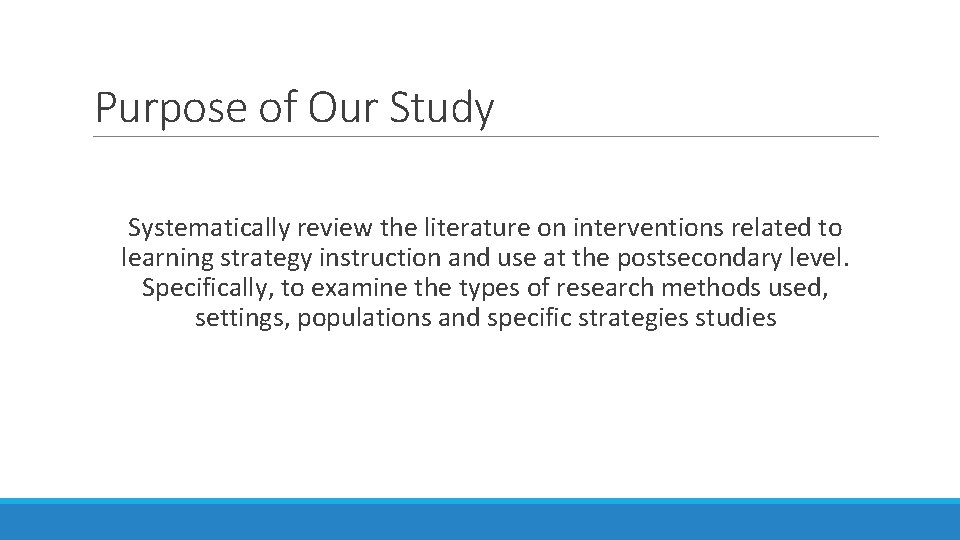 Purpose of Our Study

Systematically review the literature on interventions related to learning strategy instruction and use at the postsecondary level. Specifically, to examine the types of research methods used, settings, populations and specific strategies studies